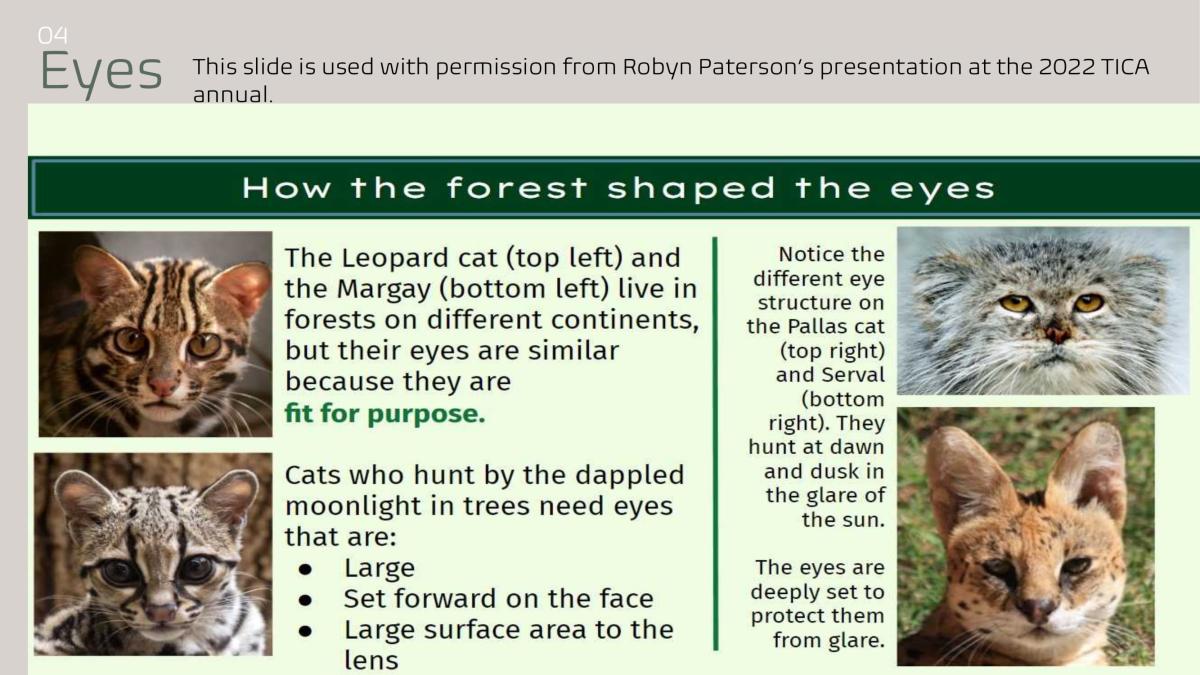 04
Eyes

This slide is used with permission from Robyn Paterson's presentation at the 2022 TICA annual.

How the forest shaped the eyes

The Leopard cat (top left) and the Margay (bottom left) live in forests on different continents, but their eyes are similar because they are **fit for purpose.**

Cats who hunt by the dappled moonlight in trees need eyes that are:
- Large
- Set forward on the face
- Large surface area to the lens

Notice the different eye structure on the Pallas cat (top right) and Serval (bottom right). They hunt at dawn and dusk in the glare of the sun.

The eyes are deeply set to protect them from glare.